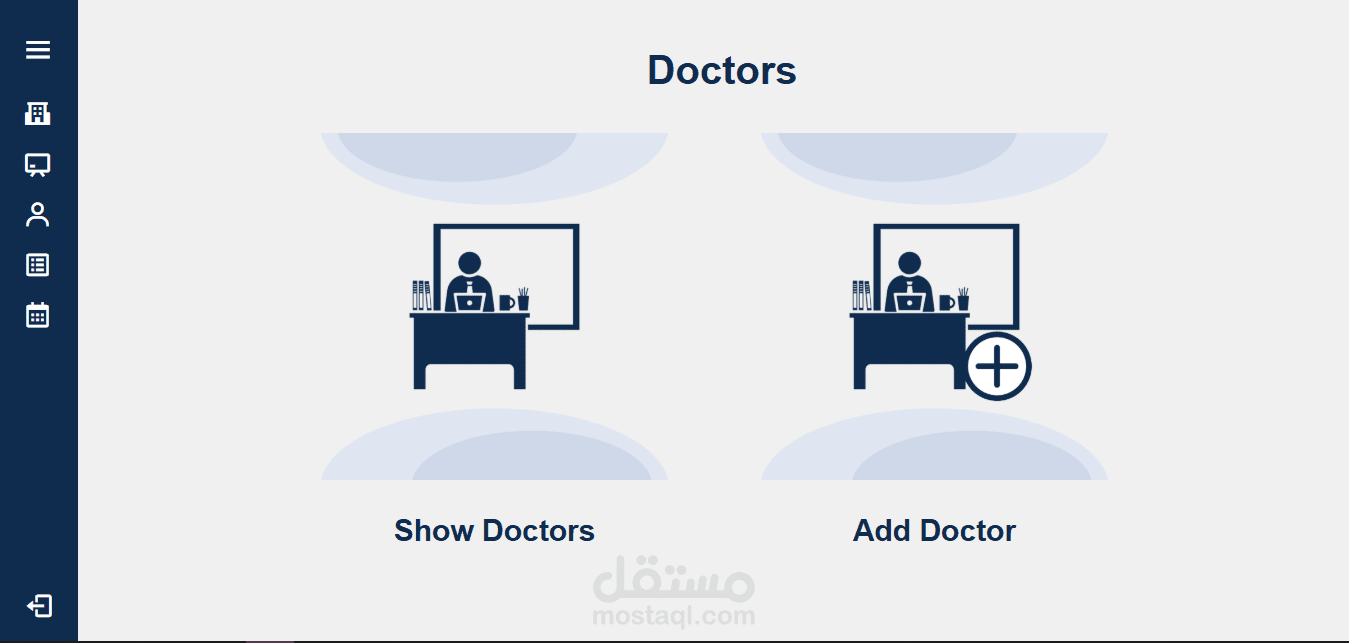 Doctors

Show Doctors

Add Doctor

مستقل
mostaql.com